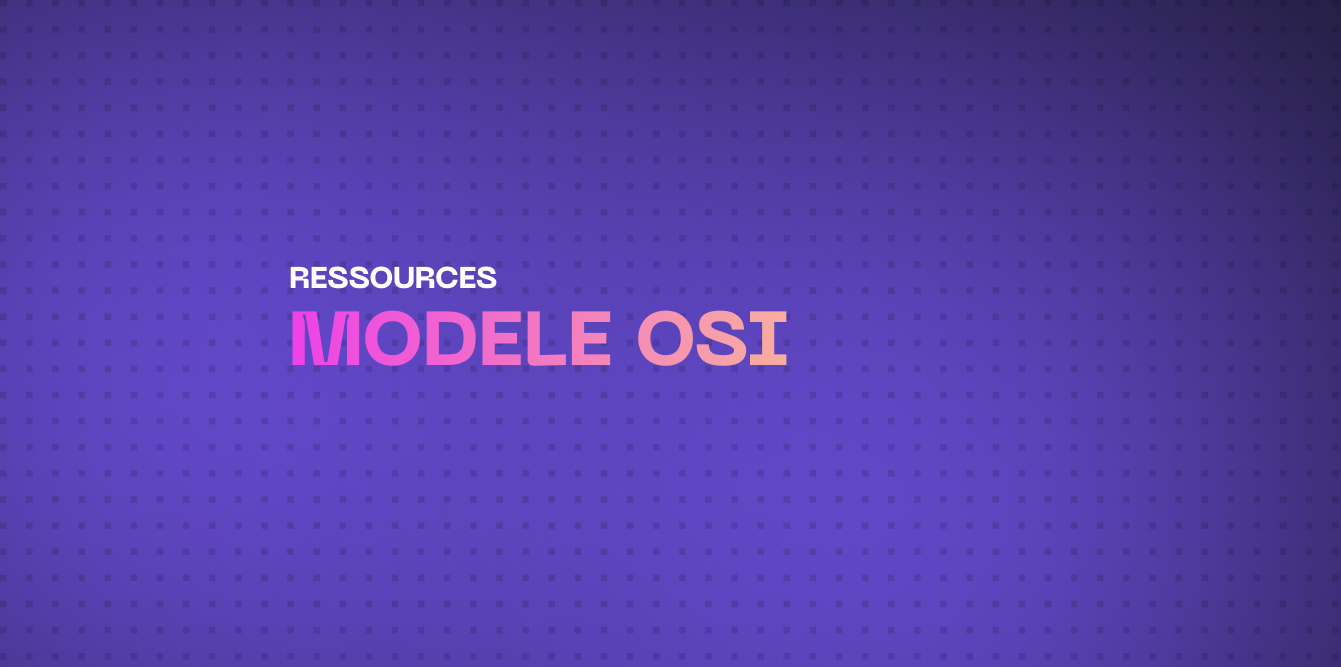 RESSOURCES
MODELE OSI